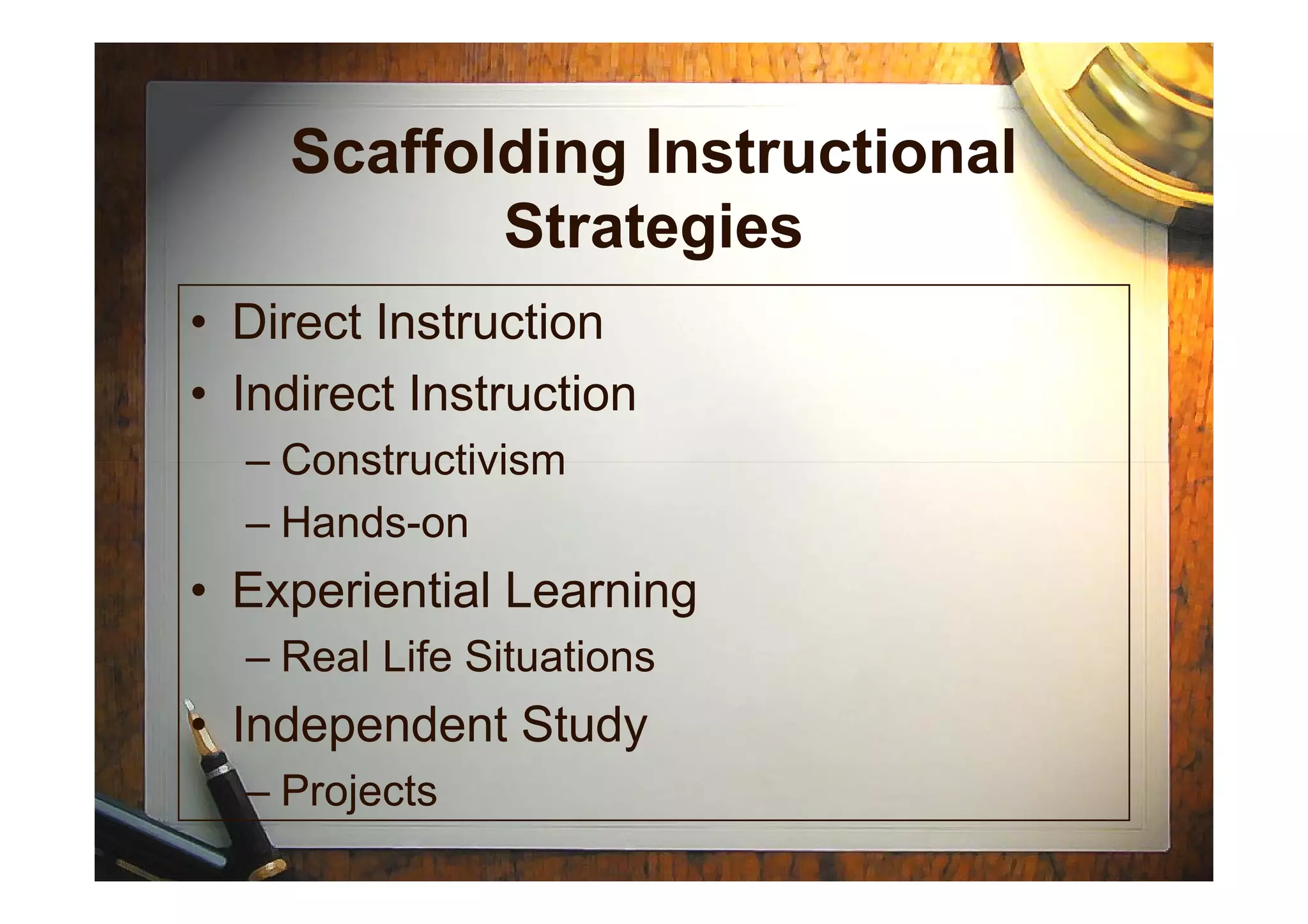 Scaffolding Instructional Strategies

• Direct Instruction
• Indirect Instruction
– Constructivism
– Hands-on
• Experiential Learning
– Real Life Situations
• Independent Study
– Projects